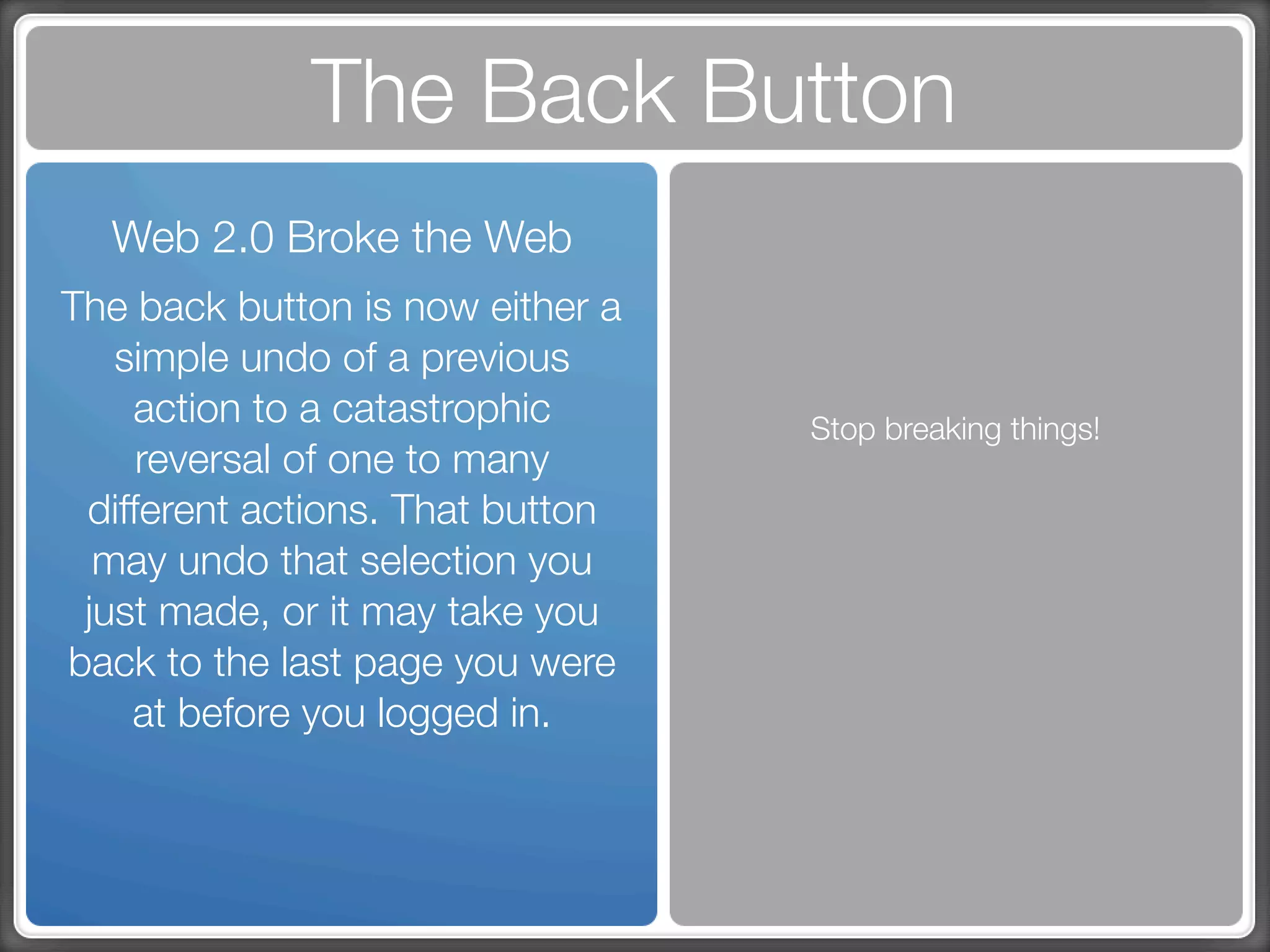 The Back Button

Web 2.0 Broke the Web

The back button is now either a simple undo of a previous action to a catastrophic reversal of one to many different actions. That button may undo that selection you just made, or it may take you back to the last page you were at before you logged in.

Stop breaking things!